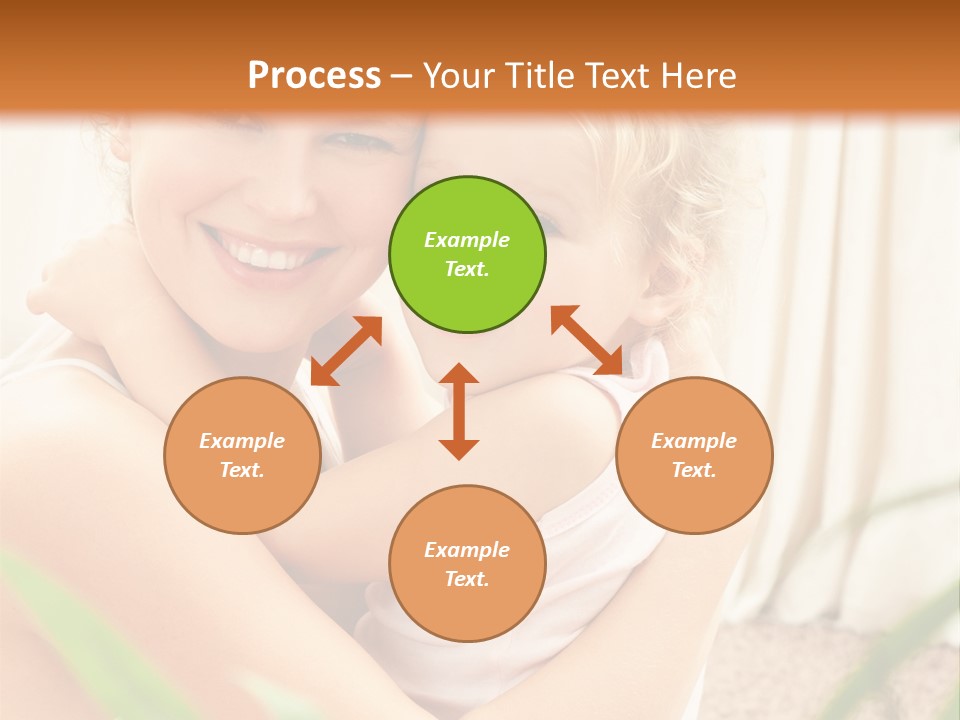 Process – Your Title Text Here

Example Text.

Example Text.

Example Text.

Example Text.